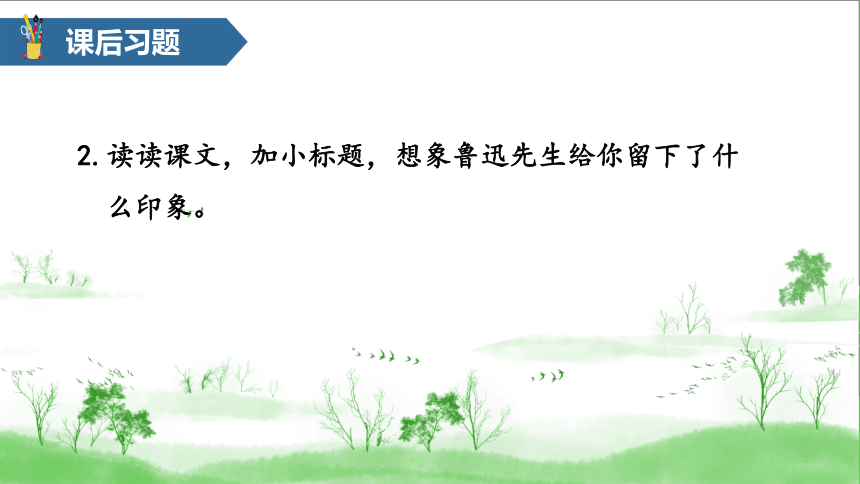 课后习题

2. 读读课文，加小标题，想象鲁迅先生给你留下了什么印象。